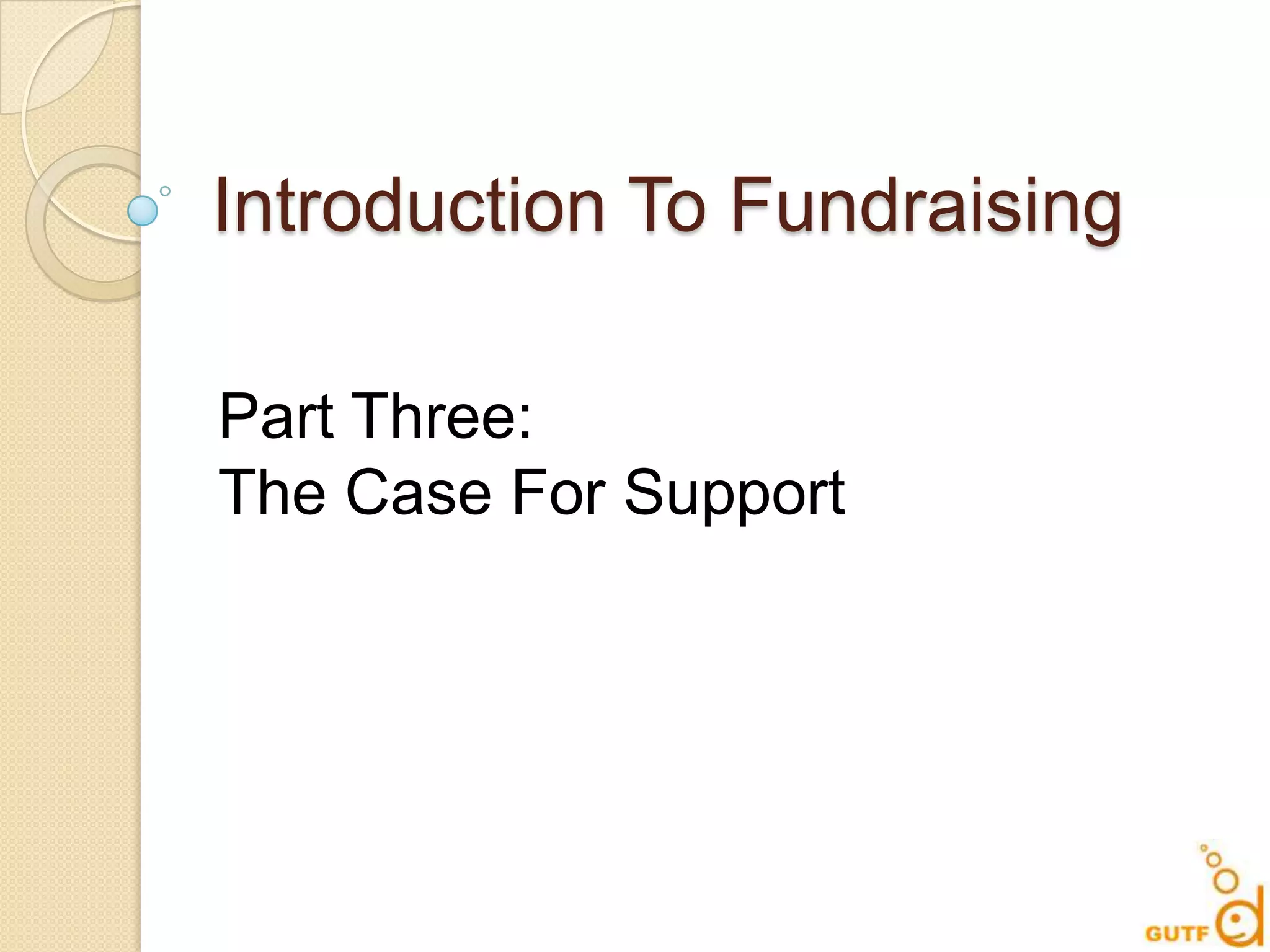 Introduction To Fundraising

Part Three:
The Case For Support

GUTF